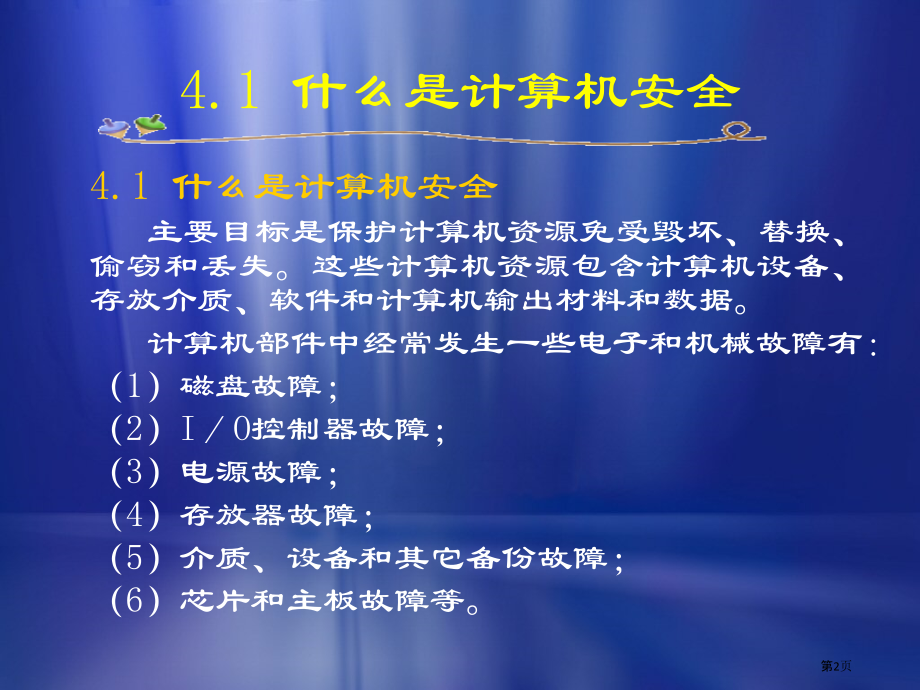 4.1 什么是计算机安全

4.1 什么是计算机安全

主要目标是保护计算机资源免受毁坏、替换、偷窃和丢失。这些计算机资源包含计算机设备、存放介质、软件和计算机输出材料和数据。

计算机部件中经常发生一些电子和机械故障有：

(1) 磁盘故障；

(2) I／O控制器故障；

(3) 电源故障；

(4) 存放器故障；

(5) 介质、设备和其它备份故障；

(6) 芯片和主板故障等。

第2页